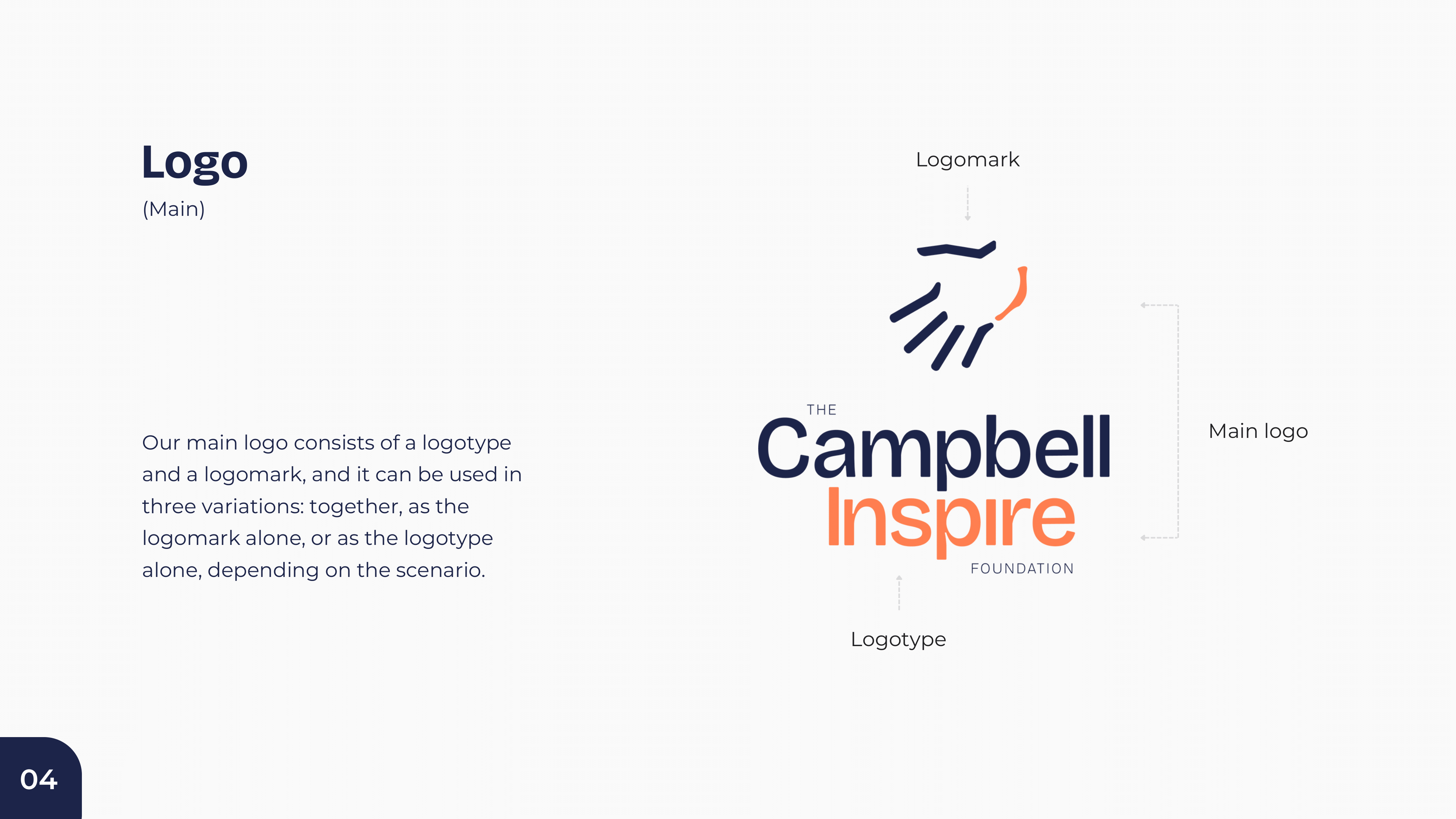 Logo
(Main)

Our main logo consists of a logotype and a logomark, and it can be used in three variations: together, as the logomark alone, or as the logotype alone, depending on the scenario.

Logomark

THE
Campbell
Inspire
FOUNDATION

Main logo

Logotype

04